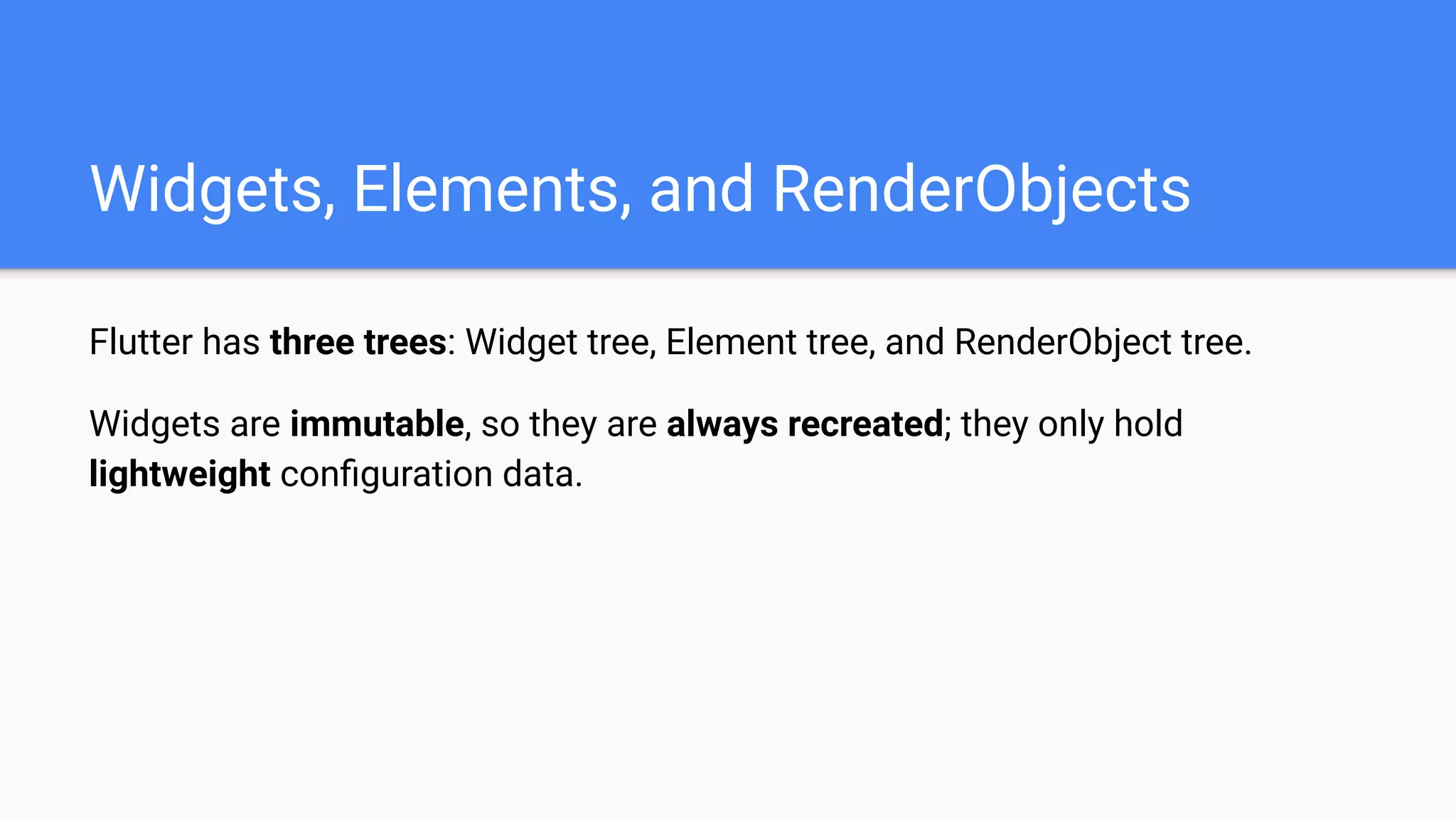 Widgets, Elements, and RenderObjects

Flutter has three trees: Widget tree, Element tree, and RenderObject tree.

Widgets are immutable, so they are always recreated; they only hold lightweight configuration data.